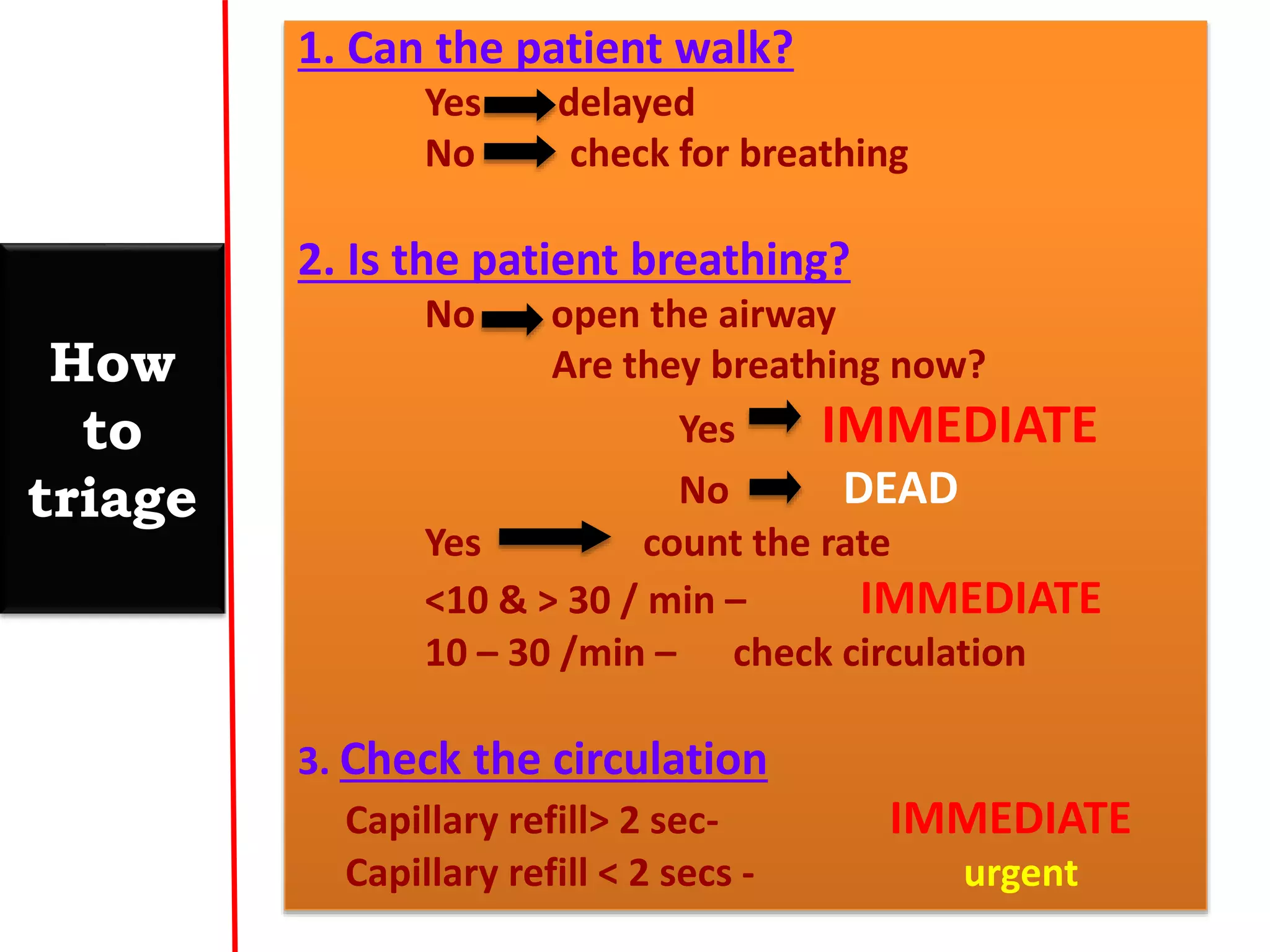 How to triage

1. Can the patient walk?

Yes → delayed

No → check for breathing

2. Is the patient breathing?

No → open the airway

Are they breathing now?

Yes → IMMEDIATE

No → DEAD

Yes → count the rate

<10 & > 30 / min – IMMEDIATE

10 – 30 /min – check circulation

3. Check the circulation

Capillary refill> 2 sec- IMMEDIATE

Capillary refill < 2 secs - urgent